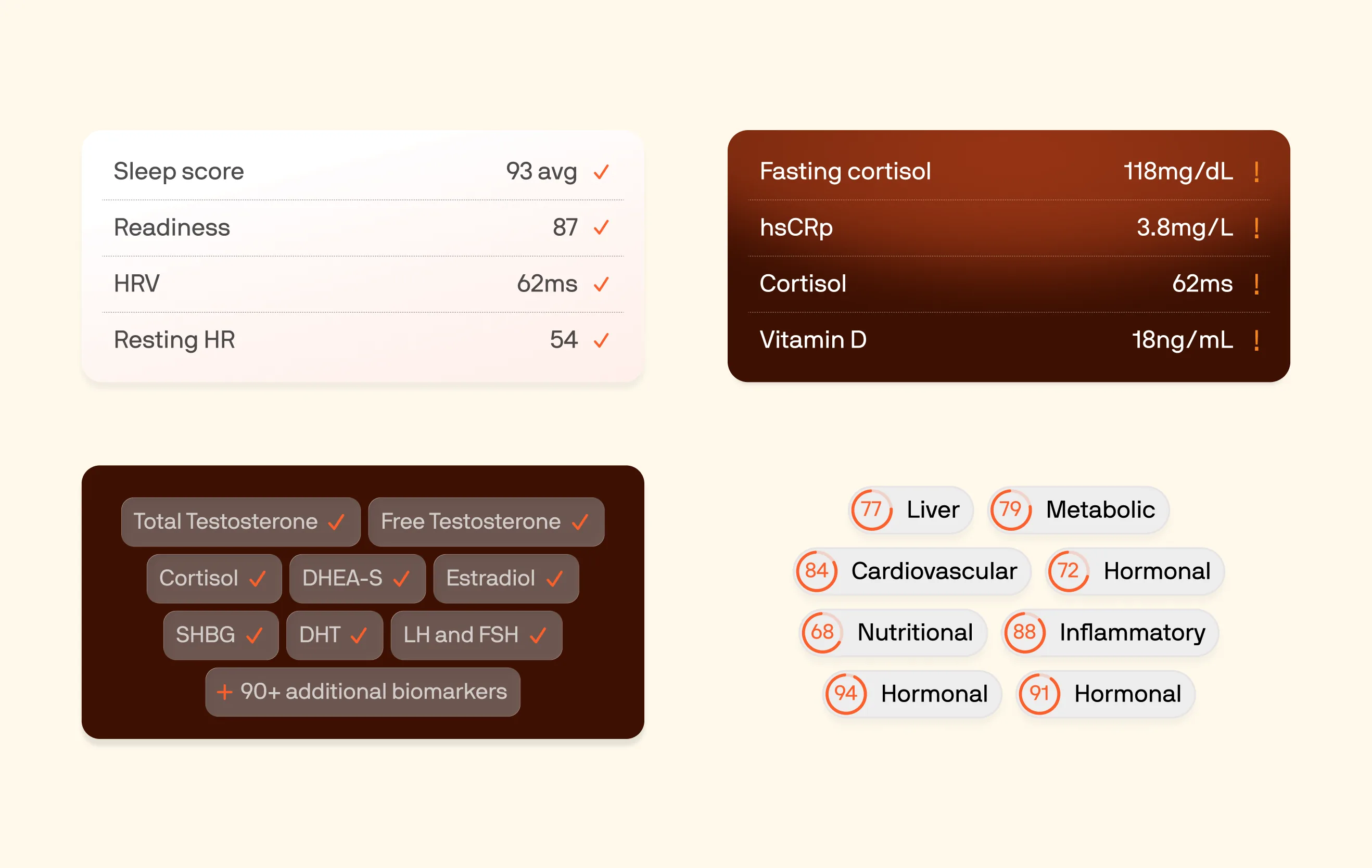 Sleep score 93 avg ✓
Readiness 87 ✓
HRV 62ms ✓
Resting HR 54 ✓

Fasting cortisol 118mg/dL !
hsCRp 3.8mg/L !
Cortisol 62ms !
Vitamin D 18ng/mL !

Total Testosterone ✓
Free Testosterone ✓
Cortisol ✓
DHEA-S ✓
Estradiol ✓
SHBG ✓
DHT ✓
LH and FSH ✓
+ 90+ additional biomarkers

77 Liver
79 Metabolic
84 Cardiovascular
72 Hormonal
68 Nutritional
88 Inflammatory
94 Hormonal
91 Hormonal